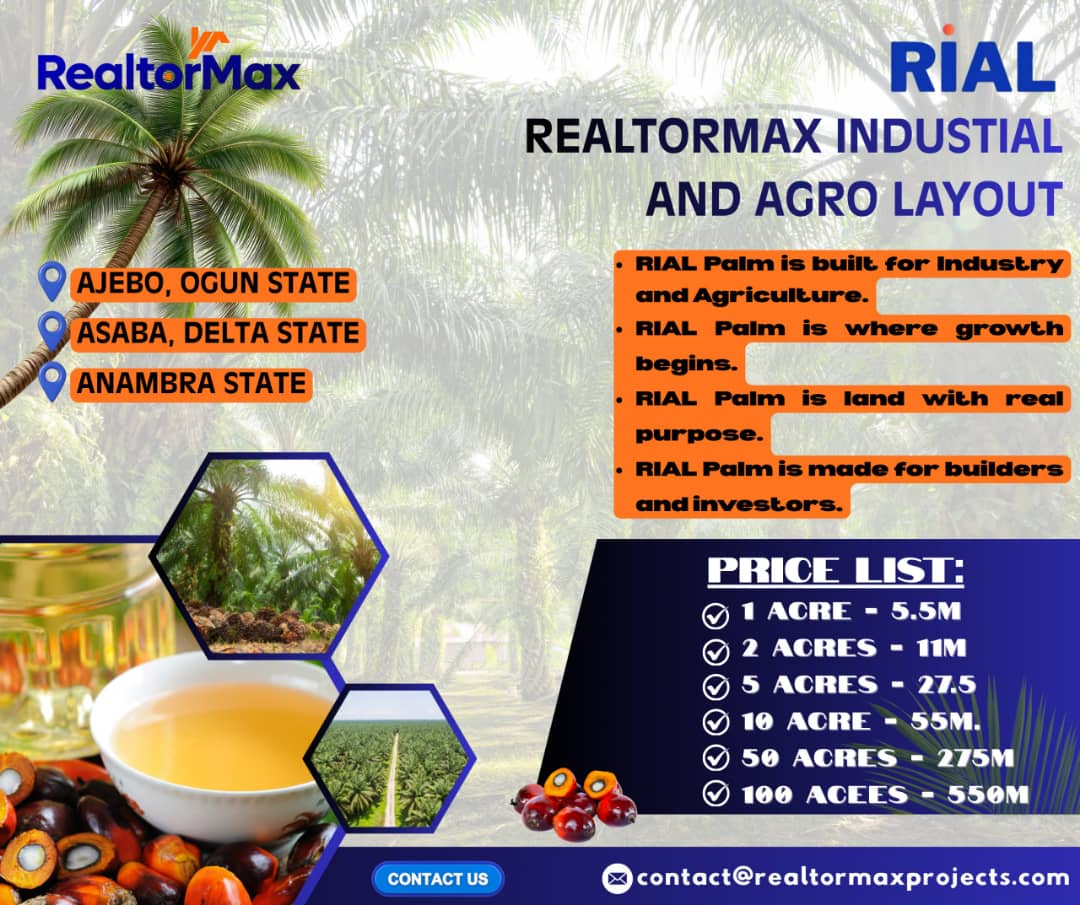 RealtorMax

RIAL

REALTORMAX INDUSTIAL AND AGRO LAYOUT

AJEBO, OGUN STATE
ASABA, DELTA STATE
ANAMBRA STATE

• RIAL Palm is built for Industry and Agriculture.
• RIAL Palm is where growth begins.
• RIAL Palm is land with real purpose.
• RIAL Palm is made for builders and investors.

PRICE LIST:
1 ACRE - 5.5M
2 ACRES - 11M
5 ACRES - 27.5
10 ACRE - 55M.
50 ACRES - 275M
100 ACEES - 550M

CONTACT US

contact@realtormaxprojects.com